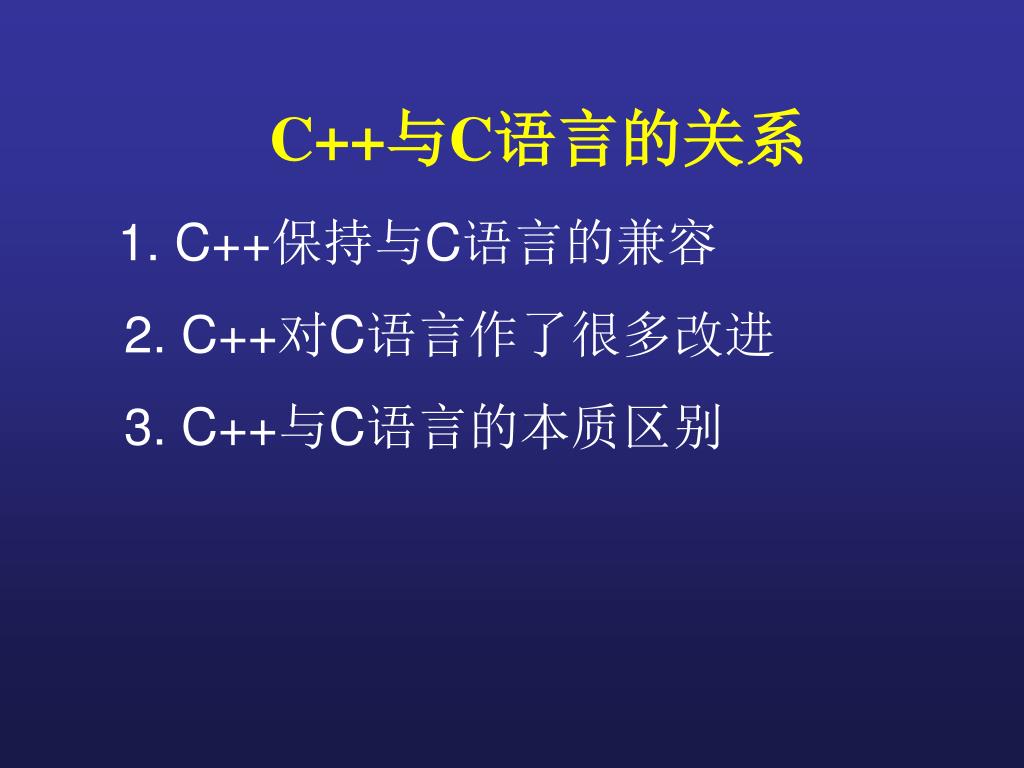 C++与C语言的关系

1. C++保持与C语言的兼容

2. C++对C语言作了很多改进

3. C++与C语言的本质区别